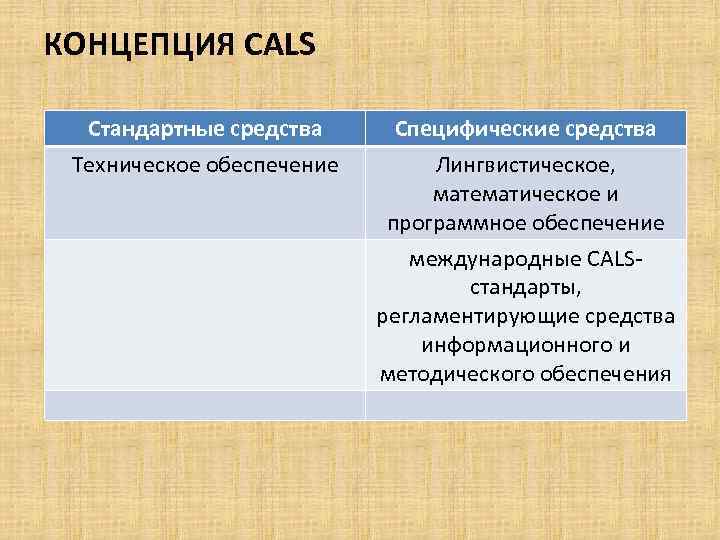 КОНЦЕПЦИЯ CALS

| Стандартные средства | Специфические средства |
|---|---|
| Техническое обеспечение | Лингвистическое, математическое и программное обеспечение |
| | международные CALS-стандарты, регламентирующие средства информационного и методического обеспечения |
| | |